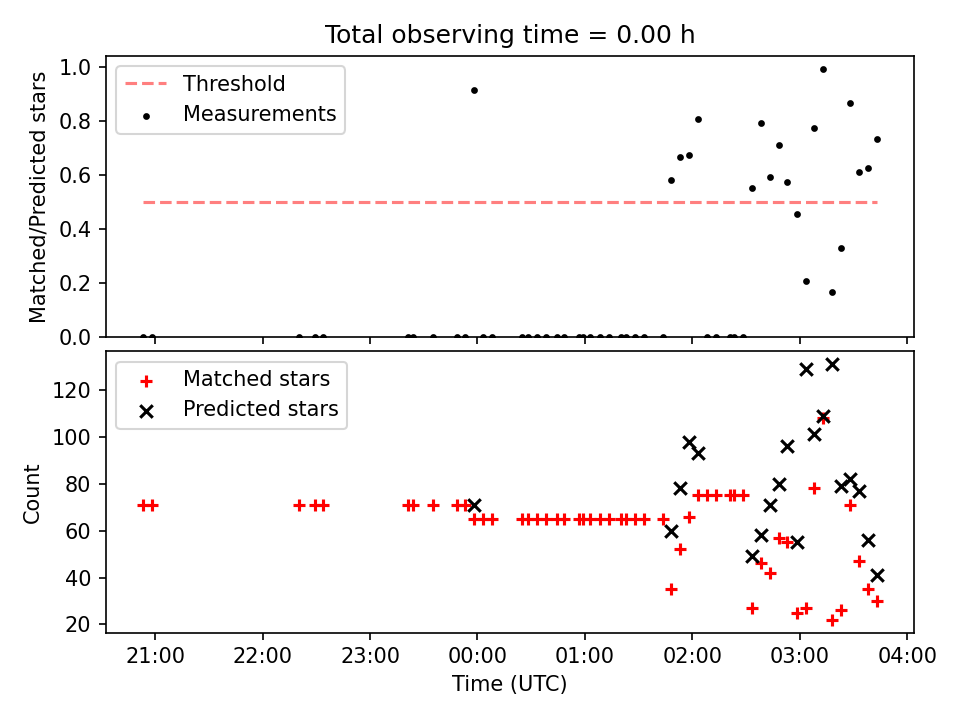 Total observing time = 0.00 h

Threshold
Measurements

Matched/Predicted stars

1.0
0.8
0.6
0.4
0.2
0.0

Matched stars
Predicted stars

Count

120
100
80
60
40
20

21:00
22:00
23:00
00:00
01:00
02:00
03:00
04:00

Time (UTC)